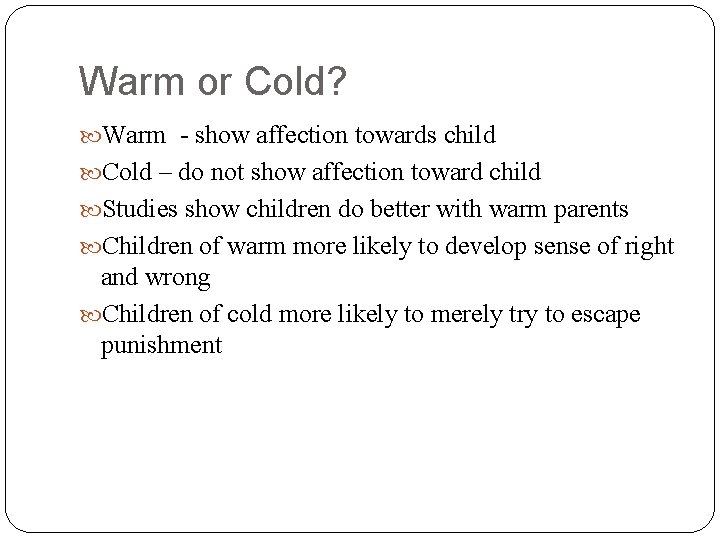 Warm or Cold?

Warm - show affection towards child

Cold – do not show affection toward child

Studies show children do better with warm parents

Children of warm more likely to develop sense of right and wrong

Children of cold more likely to merely try to escape punishment